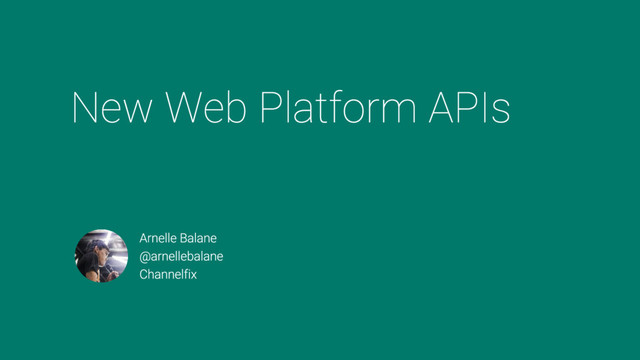 New Web Platform APIs

Arnelle Balane
@arnellebalane
Channelfix